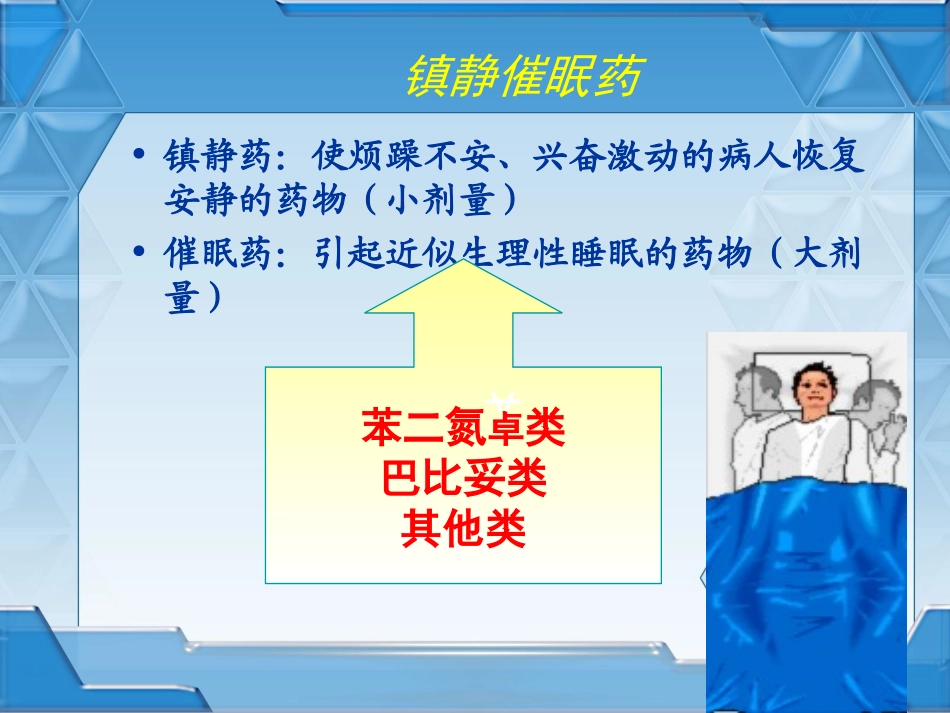 镇静催眠药

• 镇静药：使烦躁不安、兴奋激动的病人恢复安静的药物（小剂量）

• 催眠药：引起近似生理性睡眠的药物（大剂量）

苯二氮卓类
巴比妥类
其他类